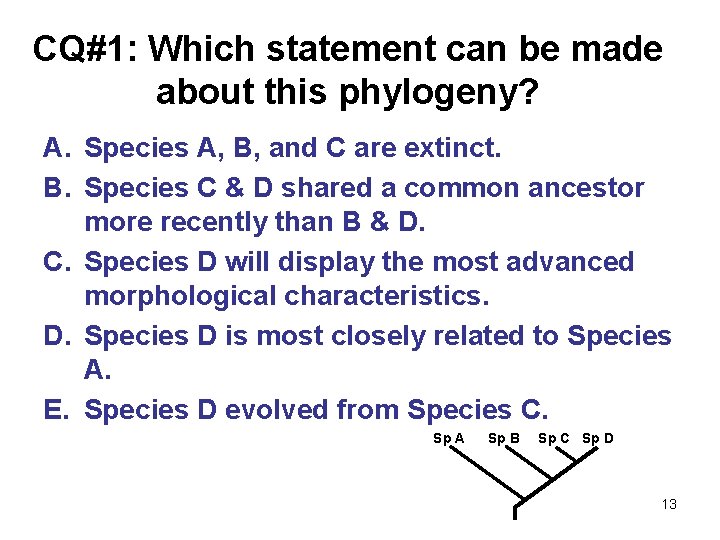 CQ#1: Which statement can be made about this phylogeny?

A. Species A, B, and C are extinct.

B. Species C & D shared a common ancestor more recently than B & D.

C. Species D will display the most advanced morphological characteristics.

D. Species D is most closely related to Species A.

E. Species D evolved from Species C.

Sp A Sp B Sp C Sp D

13